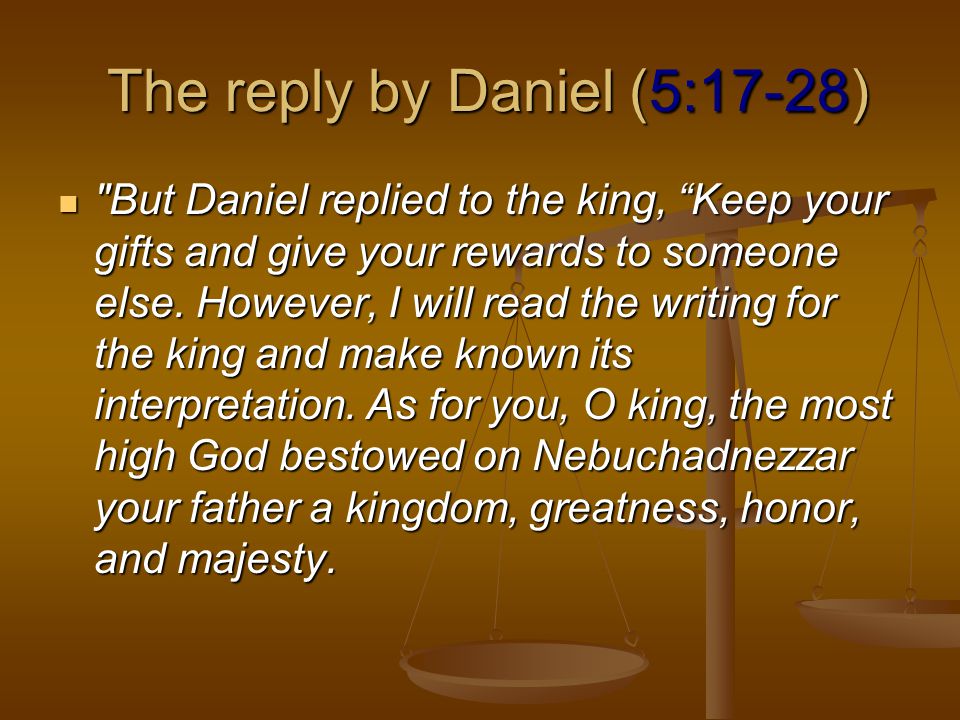 The reply by Daniel (5:17-28)

"But Daniel replied to the king, “Keep your gifts and give your rewards to someone else. However, I will read the writing for the king and make known its interpretation. As for you, O king, the most high God bestowed on Nebuchadnezzar your father a kingdom, greatness, honor, and majesty.